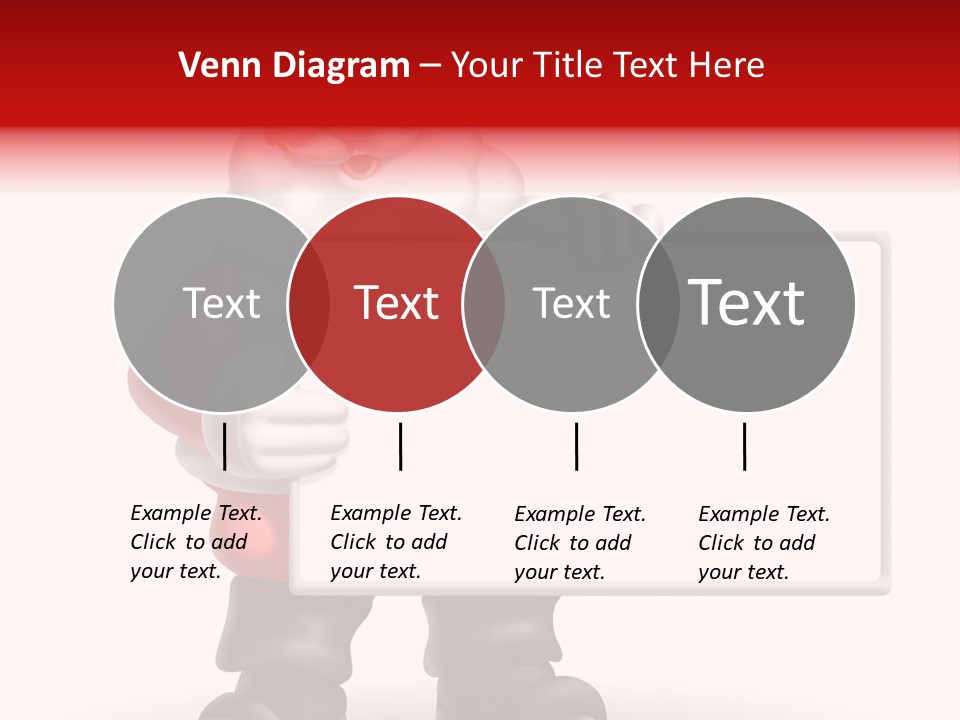 Venn Diagram – Your Title Text Here

Text

Text

Text

Text

Example Text. Click to add your text.

Example Text. Click to add your text.

Example Text. Click to add your text.

Example Text. Click to add your text.